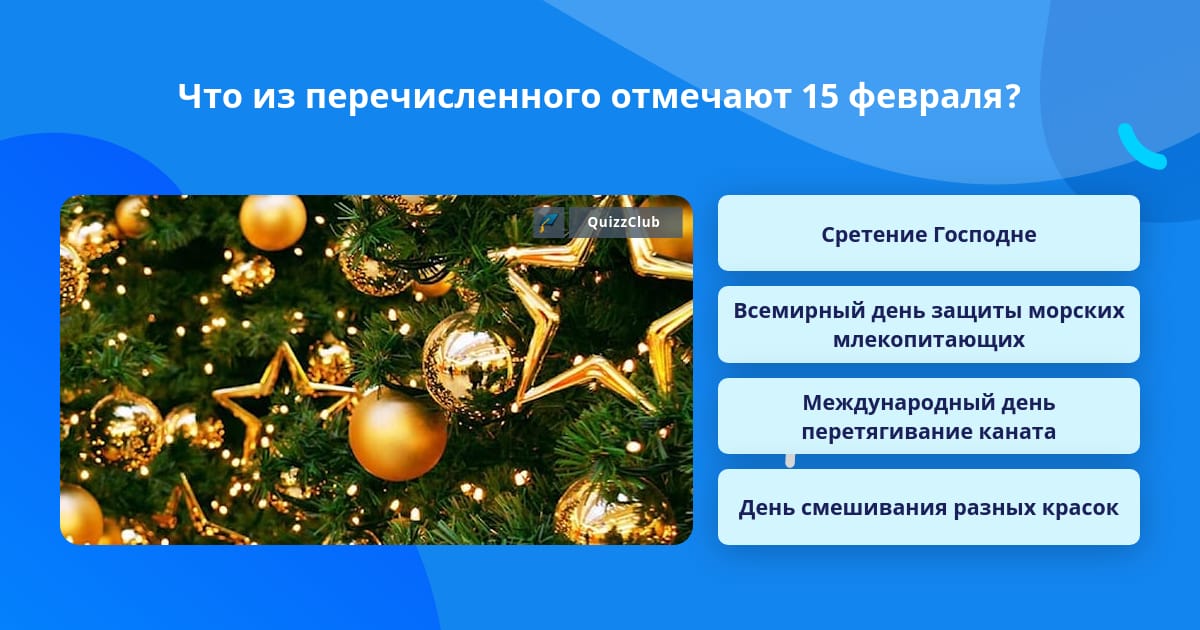 Что из перечисленного отмечают 15 февраля?

QuizzClub

Сретение Господне

Всемирный день защиты морских млекопитающих

Международный день перетягивание каната

День смешивания разных красок